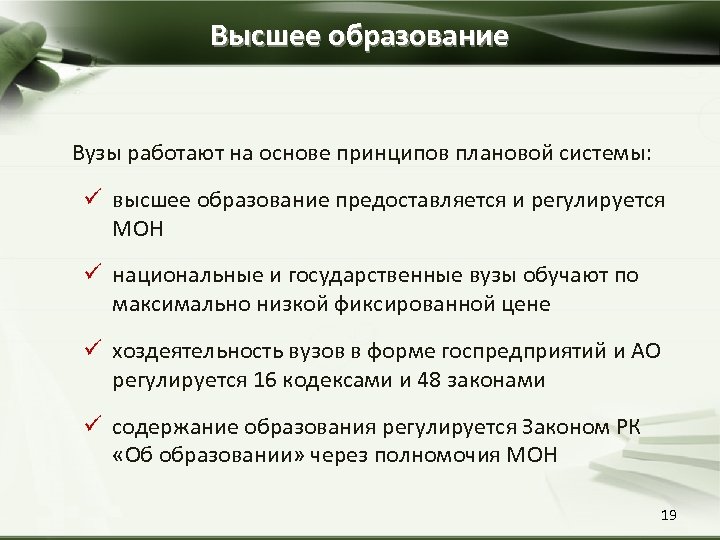 Высшее образование

Вузы работают на основе принципов плановой системы:

✓ высшее образование предоставляется и регулируется МОН

✓ национальные и государственные вузы обучают по максимально низкой фиксированной цене

✓ хоздеятельность вузов в форме госпредприятий и АО регулируется 16 кодексами и 48 законами

✓ содержание образования регулируется Законом РК «Об образовании» через полномочия МОН

19